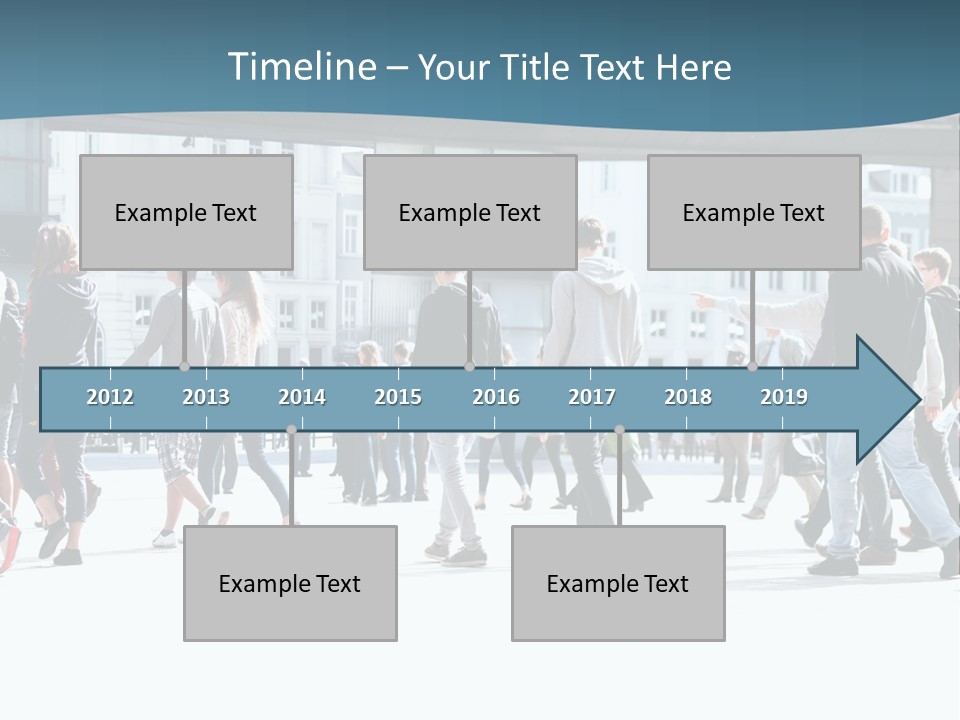 Timeline – Your Title Text Here

Example Text

Example Text

Example Text

2012 2013 2014 2015 2016 2017 2018 2019

Example Text

Example Text